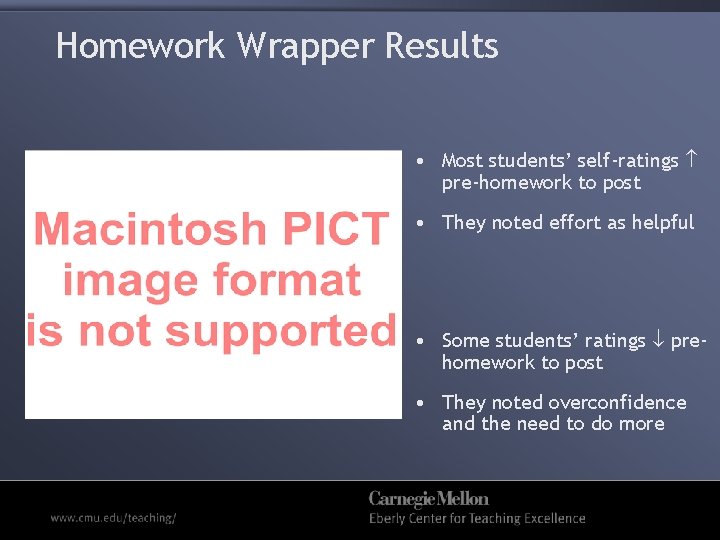 Homework Wrapper Results

Macintosh PICT image format is not supported

• Most students' self-ratings ↑ pre-homework to post

• They noted effort as helpful

• Some students' ratings ↓ pre-homework to post

• They noted overconfidence and the need to do more

www.cmu.edu/teaching/

Carnegie Mellon
Eberly Center for Teaching Excellence